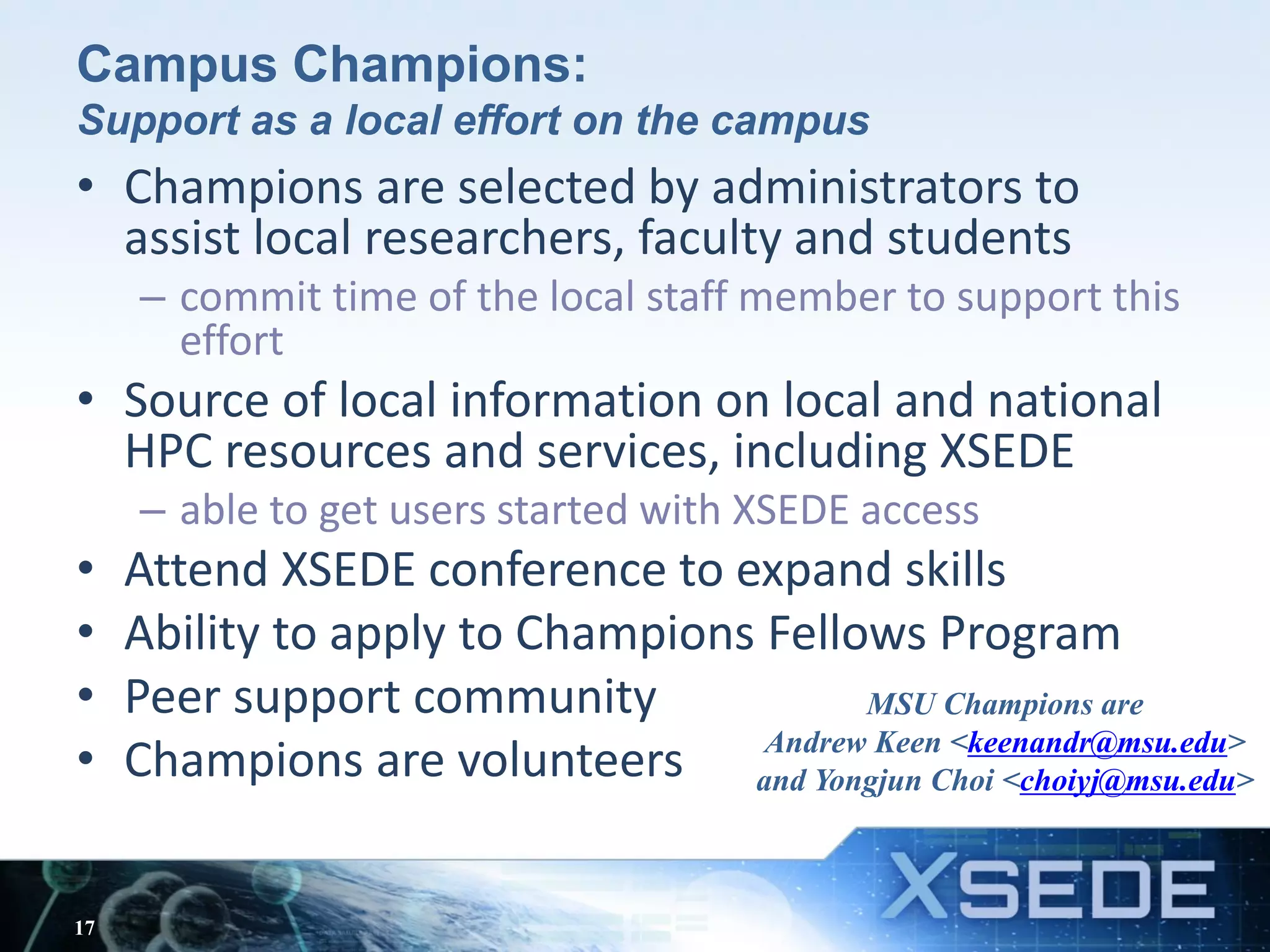 Campus Champions:
Support as a local effort on the campus

• Champions are selected by administrators to assist local researchers, faculty and students
– commit time of the local staff member to support this effort
• Source of local information on local and national HPC resources and services, including XSEDE
– able to get users started with XSEDE access
• Attend XSEDE conference to expand skills
• Ability to apply to Champions Fellows Program
• Peer support community
• Champions are volunteers

MSU Champions are Andrew Keen <keenandr@msu.edu> and Yongjun Choi <choiyj@msu.edu>

17

XSEDE